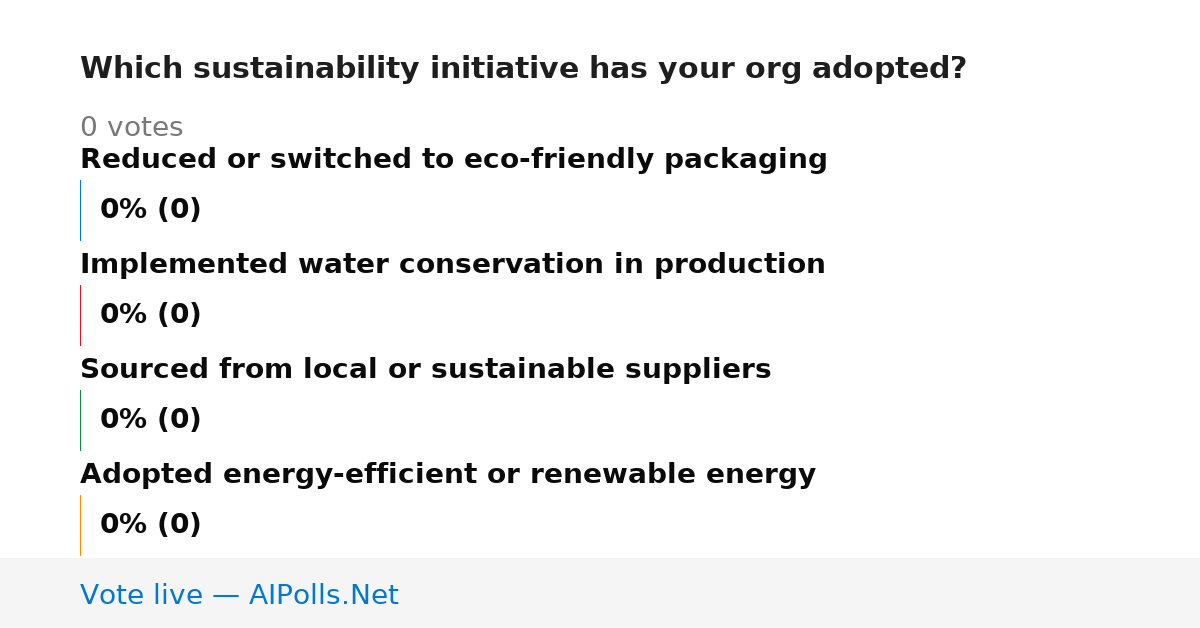 Which sustainability initiative has your org adopted?

0 votes

Reduced or switched to eco-friendly packaging

0% (0)

Implemented water conservation in production

0% (0)

Sourced from local or sustainable suppliers

0% (0)

Adopted energy-efficient or renewable energy

0% (0)

Vote live — AIPolls.Net